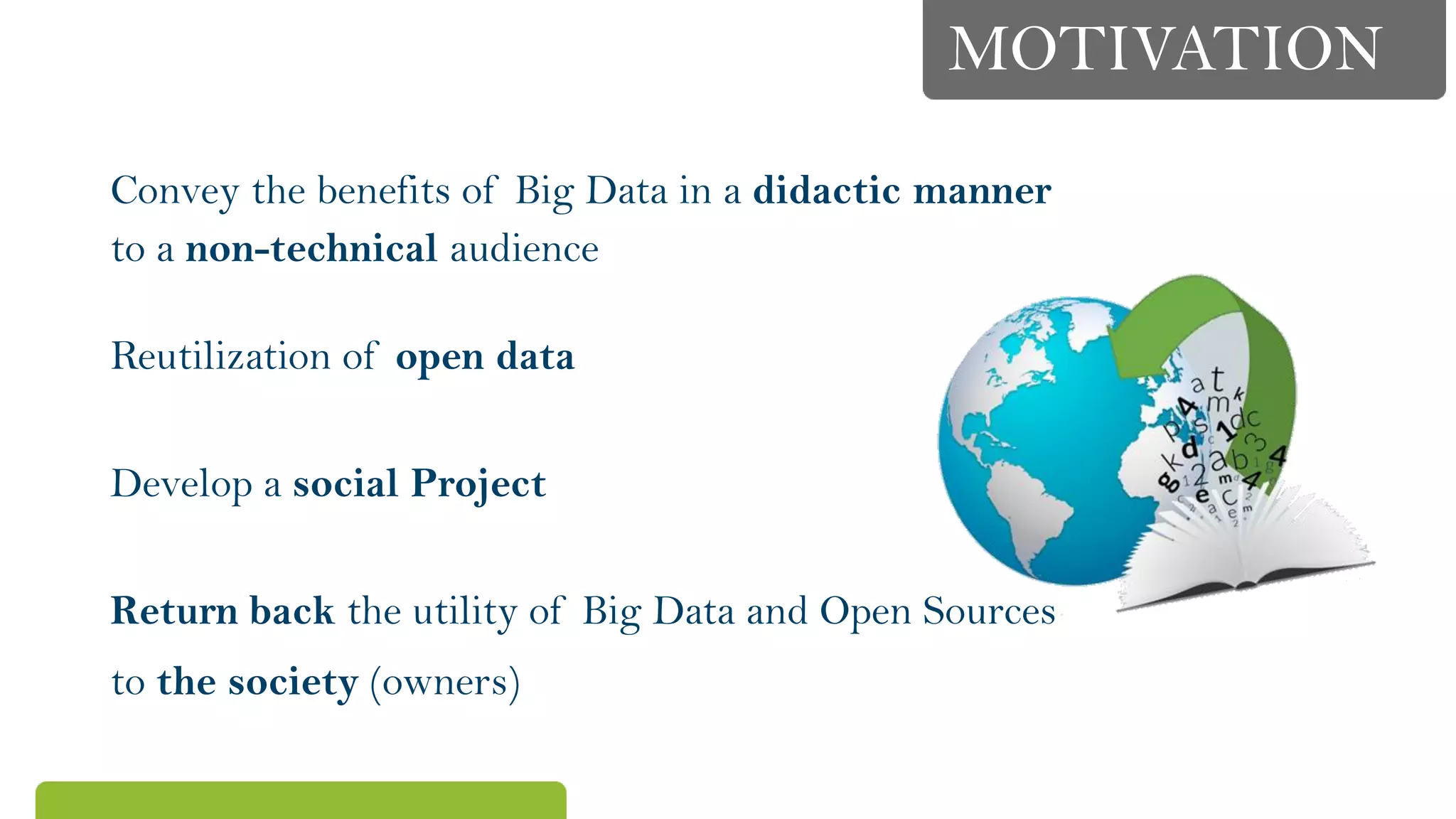 MOTIVATION

Convey the benefits of Big Data in a didactic manner to a non-technical audience

Reutilization of open data

Develop a social Project

Return back the utility of Big Data and Open Sources to the society (owners)